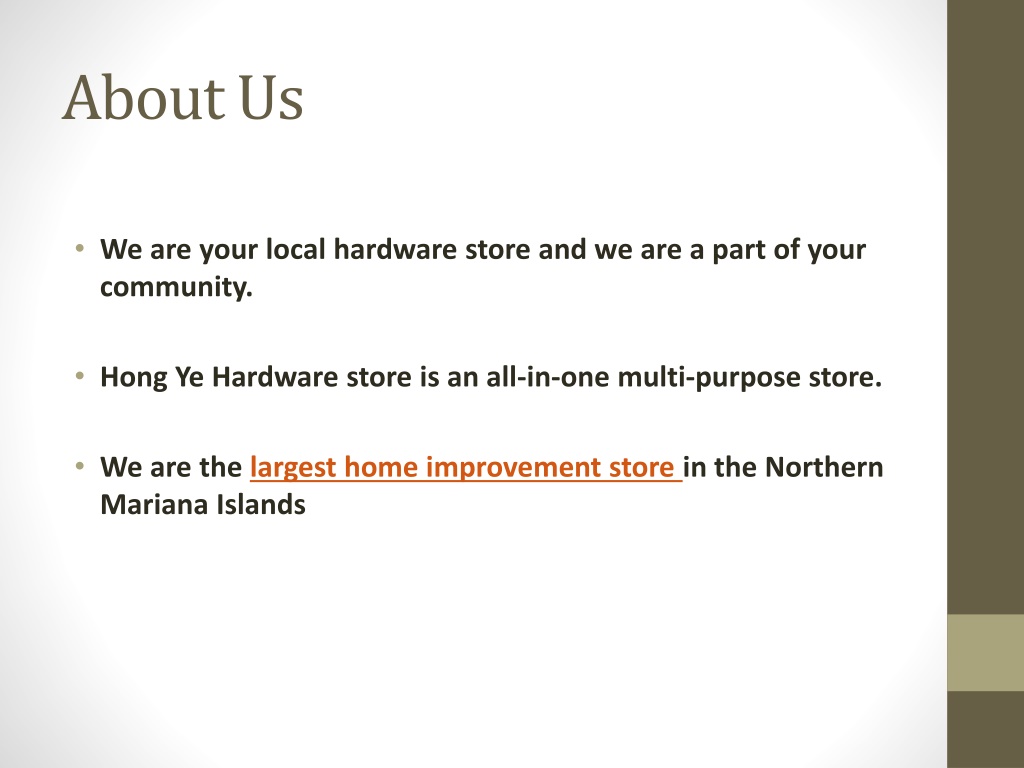 About Us

• We are your local hardware store and we are a part of your community.

• Hong Ye Hardware store is an all-in-one multi-purpose store.

• We are the largest home improvement store in the Northern Mariana Islands